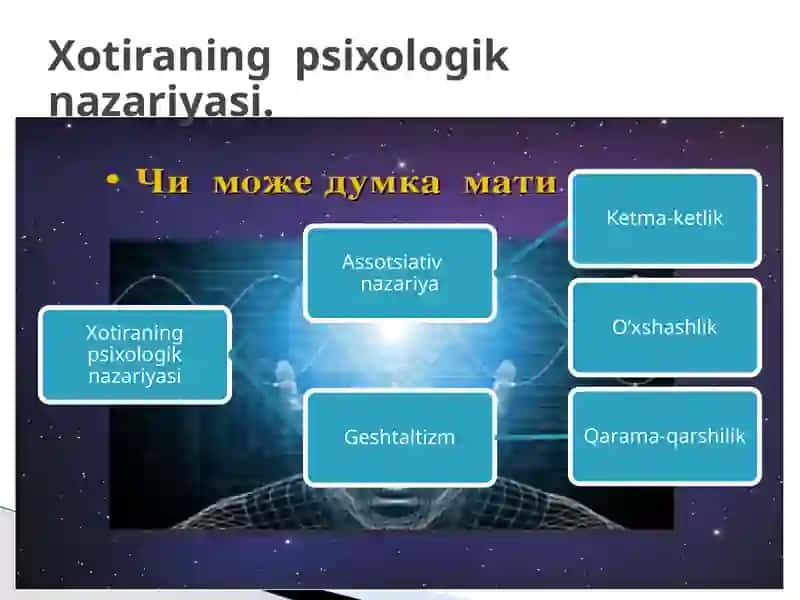 Xotiraning psixologik nazariyasi.

• Чи може думка мати

Xotiraning psixologik nazariyasi

Assotsiativ nazariya

Geshtaltizm

Ketma-ketlik

O'xshashlik

Qarama-qarshilik